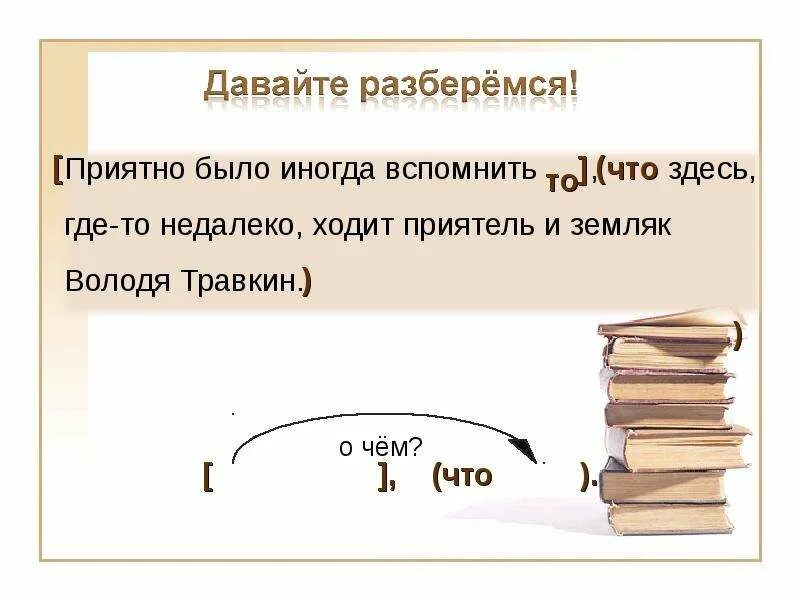 Давайте разберёмся!

[Приятно было иногда вспомнить то],(что здесь, где-то недалеко, ходит приятель и земляк Володя Травкин.)

)

о чём?

[ ], (что ).